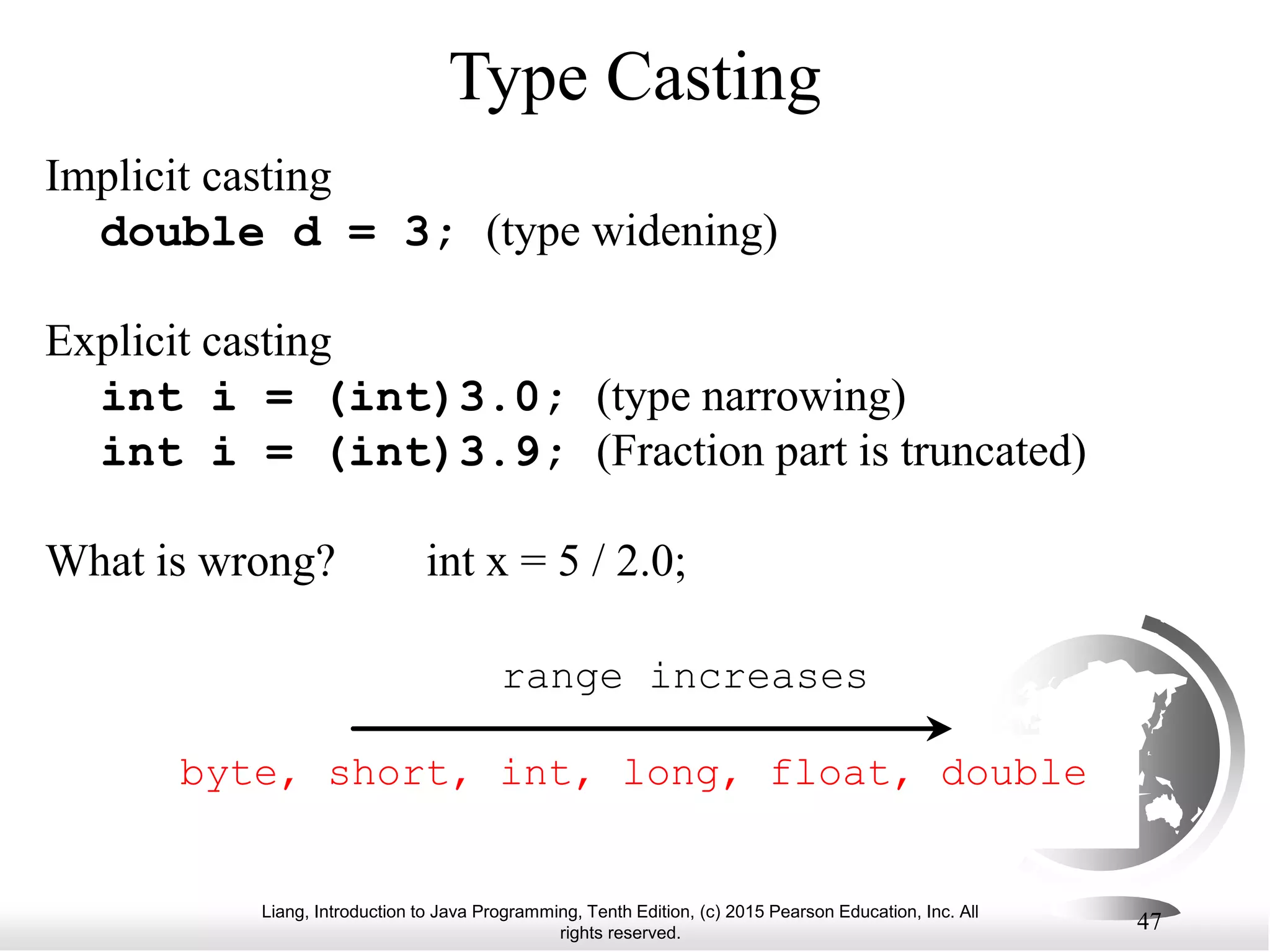 Type Casting

Implicit casting
double d = 3; (type widening)

Explicit casting
int i = (int)3.0; (type narrowing)
int i = (int)3.9; (Fraction part is truncated)

What is wrong? int x = 5 / 2.0;

range increases

byte, short, int, long, float, double

Liang, Introduction to Java Programming, Tenth Edition, (c) 2015 Pearson Education, Inc. All rights reserved.

47